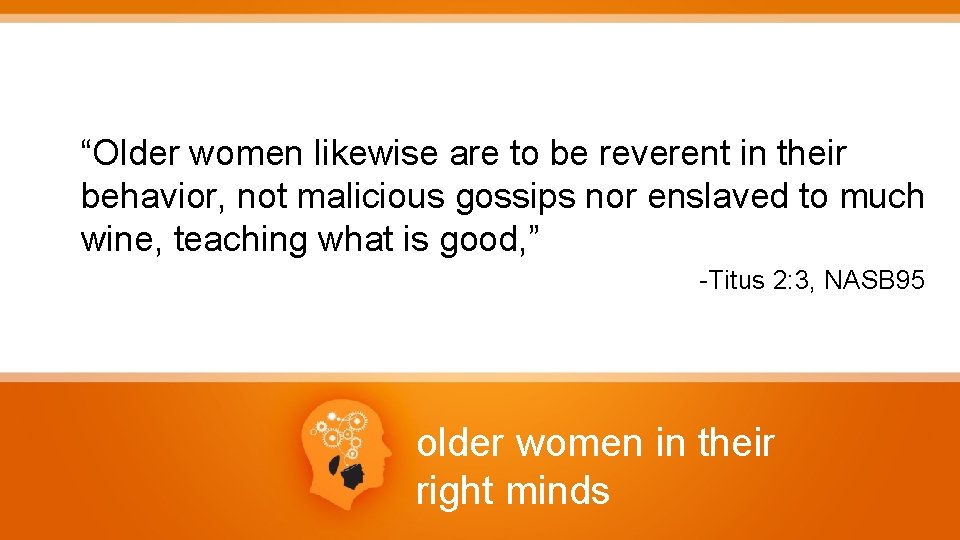 “Older women likewise are to be reverent in their behavior, not malicious gossips nor enslaved to much wine, teaching what is good,”

-Titus 2:3, NASB95

older women in their right minds